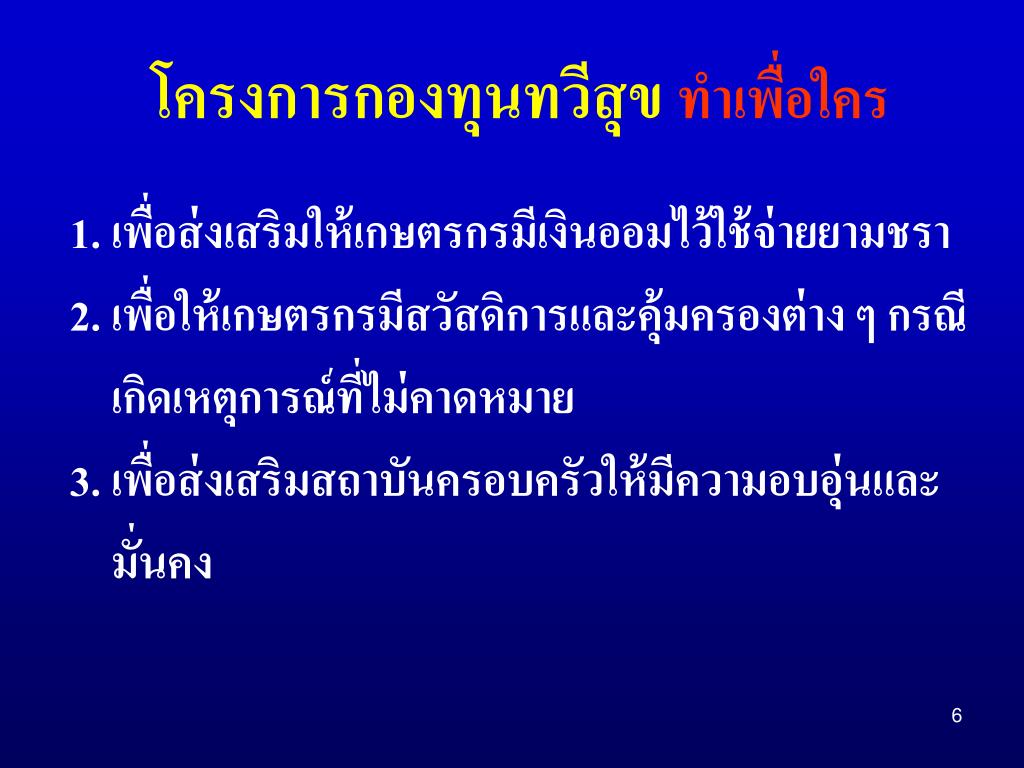 โครงการกองทุนทวีสุข ทำเพื่อใคร

1. เพื่อส่งเสริมให้เกษตรกรมีเงินออมไว้ใช้จ่ายยามชรา

2. เพื่อให้เกษตรกรมีสวัสดิการและคุ้มครองต่าง ๆ กรณีเกิดเหตุการณ์ที่ไม่คาดหมาย

3. เพื่อส่งเสริมสถาบันครอบครัวให้มีความอบอุ่นและมั่นคง

6